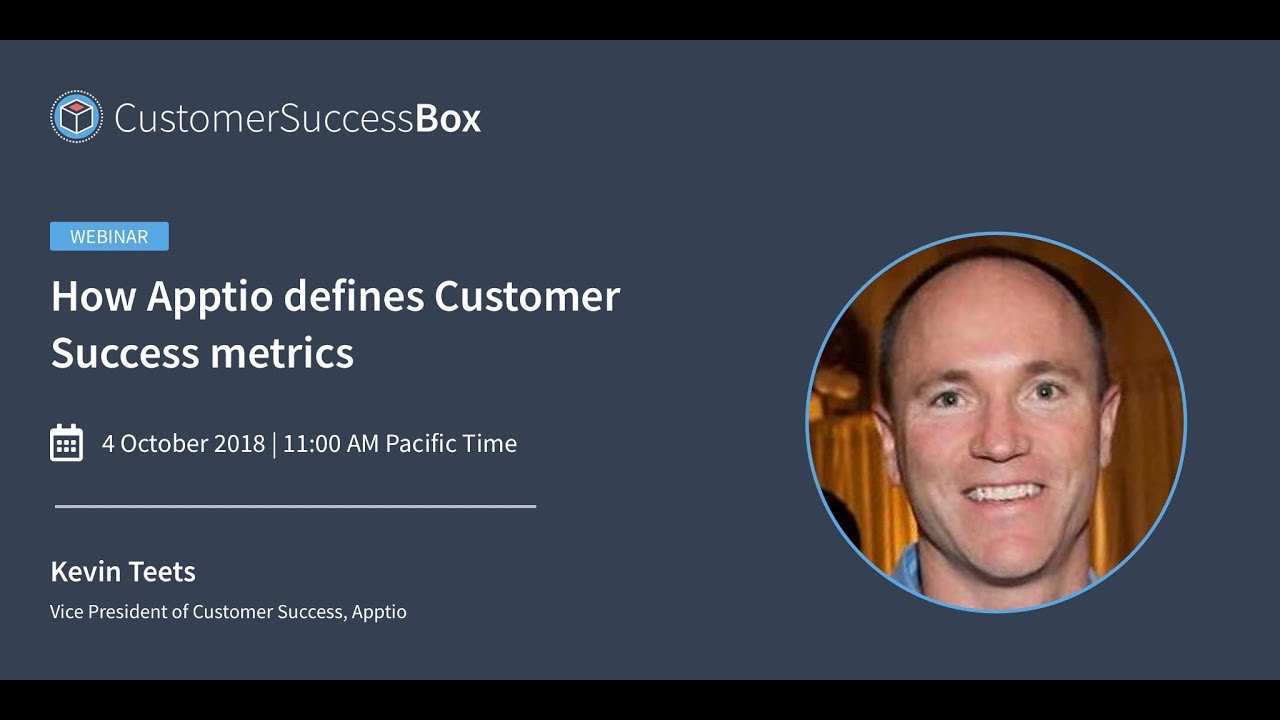 CustomerSuccessBox

WEBINAR

How Apptio defines Customer Success metrics

4 October 2018 | 11:00 AM Pacific Time

Kevin Teets

Vice President of Customer Success, Apptio